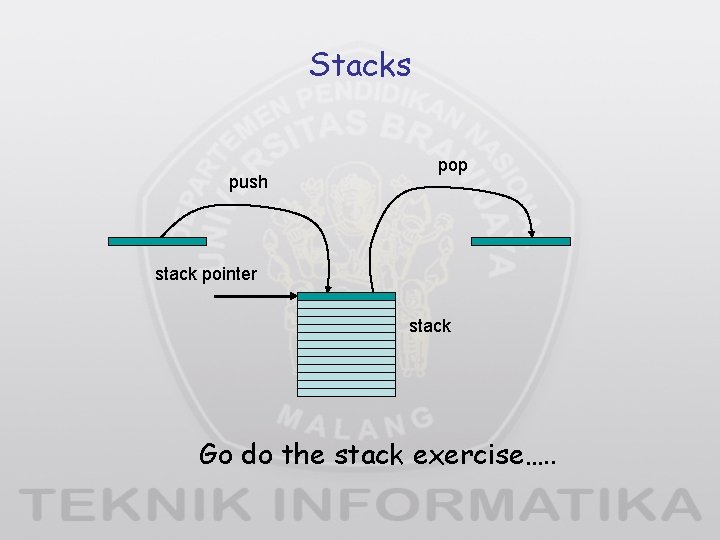 Stacks

DEPARTEMEN PENDIDIKAN NASIONAL
UNIVERSITAS BRAWIJAYA

push

pop

stack pointer

stack

MALANG

Go do the stack exercise.....

TEKNIK INFORMATIKA